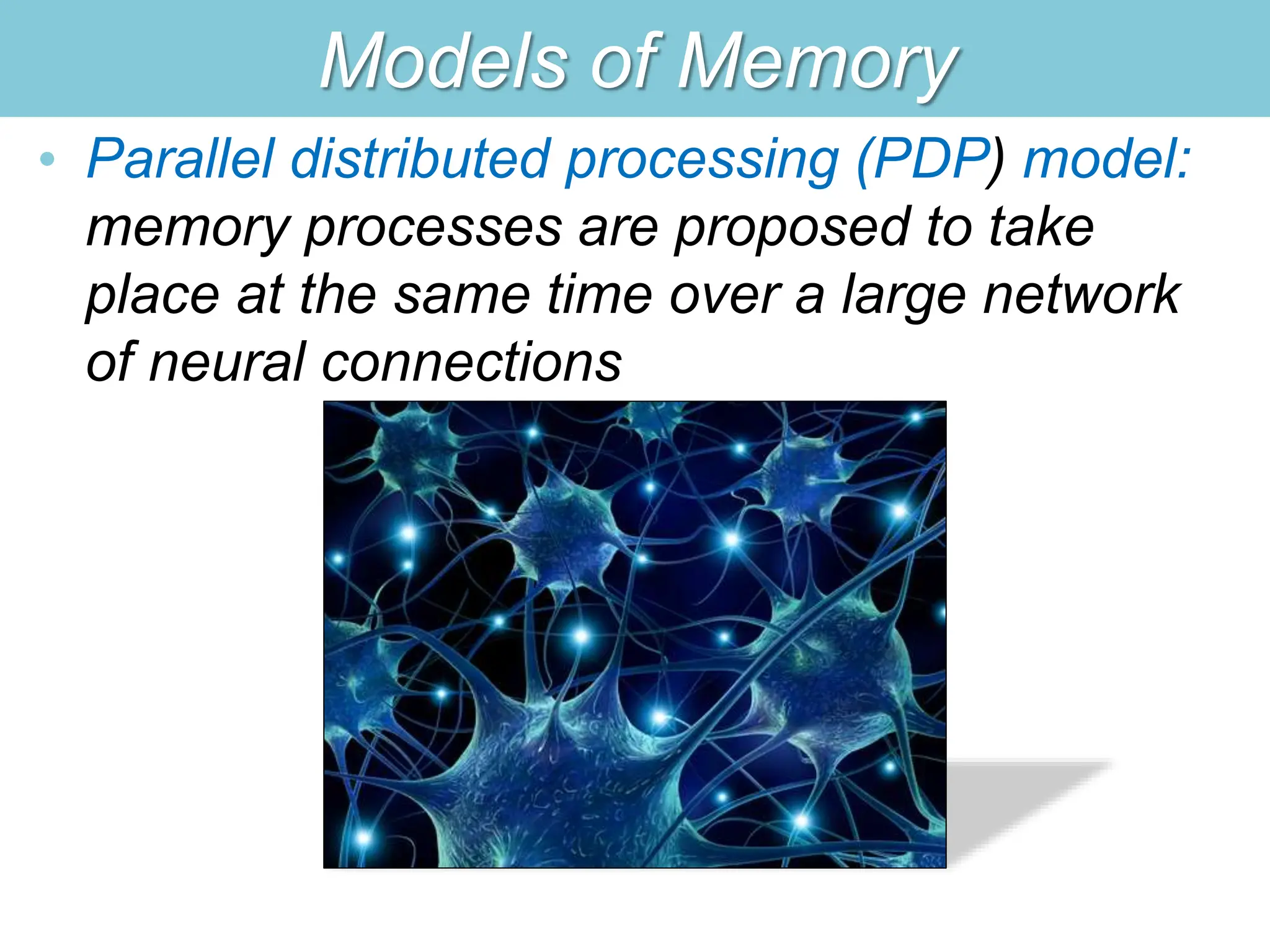 Models of Memory

• Parallel distributed processing (PDP) model: memory processes are proposed to take place at the same time over a large network of neural connections